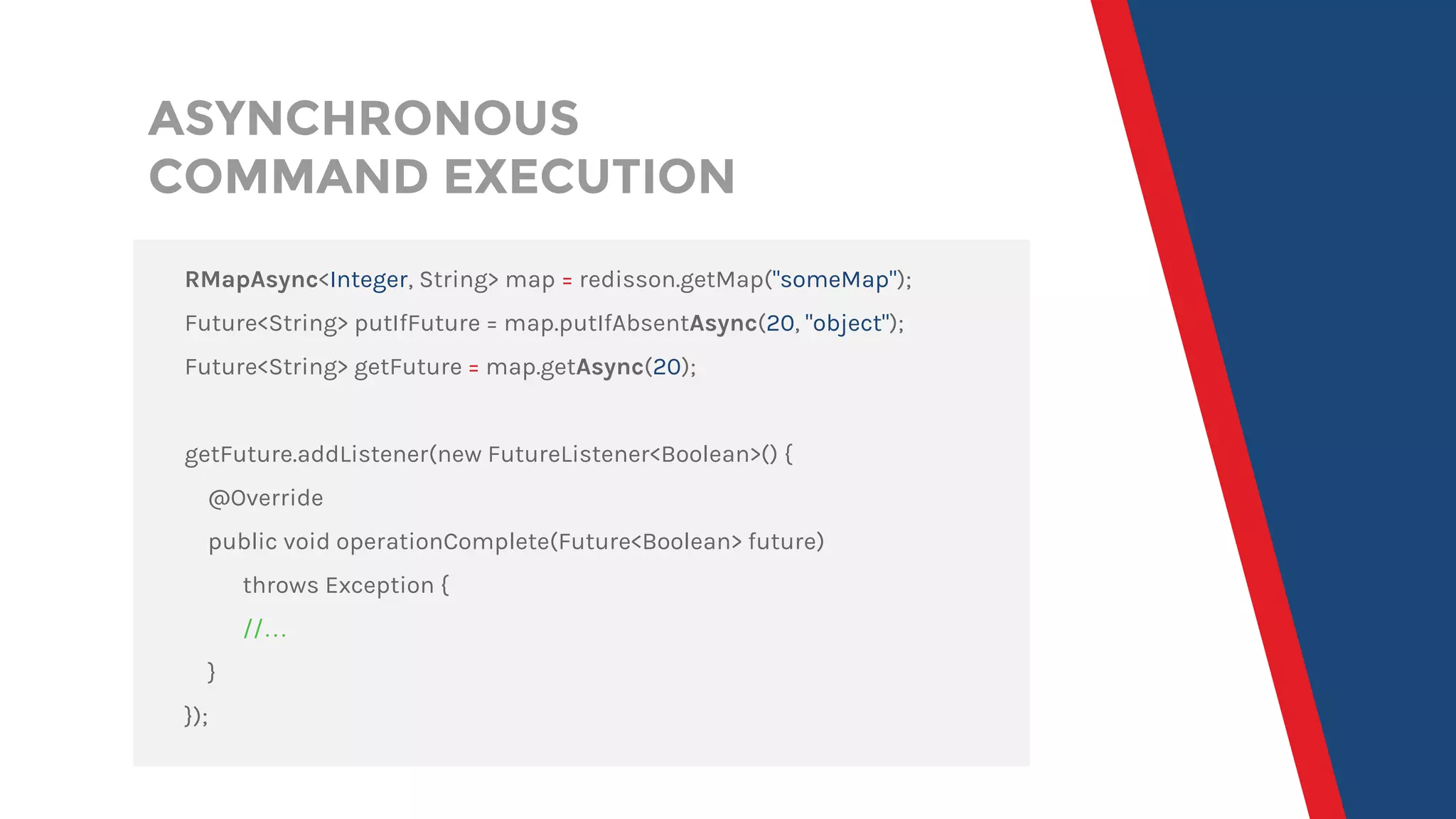 ASYNCHRONOUS
COMMAND EXECUTION

RMapAsync<Integer, String> map = redisson.getMap("someMap");
Future<String> putIfFuture = map.putIfAbsentAsync(20, "object");
Future<String> getFuture = map.getAsync(20);

getFuture.addListener(new FutureListener<Boolean>() {
@Override
public void operationComplete(Future<Boolean> future)
throws Exception {
//...
}
});